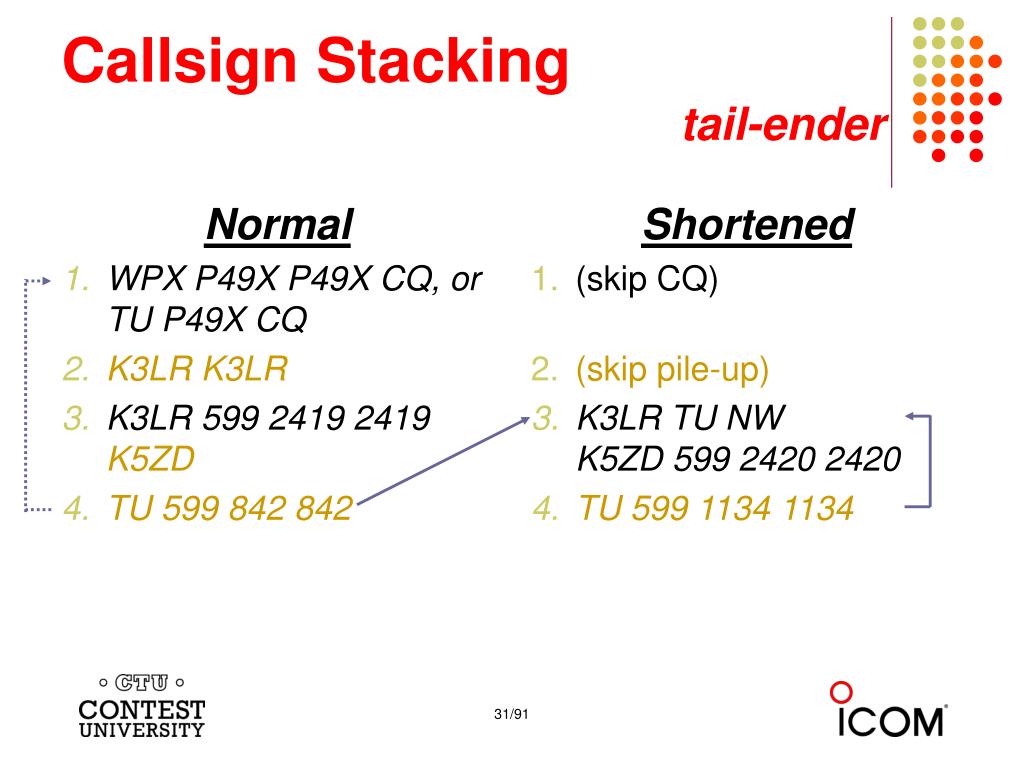 Callsign Stacking

tail-ender

Normal

1. WPX P49X P49X CQ, or TU P49X CQ
2. K3LR K3LR
3. K3LR 599 2419 2419 K5ZD
4. TU 599 842 842

Shortened

1. (skip CQ)
2. (skip pile-up)
3. K3LR TU NW K5ZD 599 2420 2420
4. TU 599 1134 1134

CTU
CONTEST UNIVERSITY

31/91

ICOM